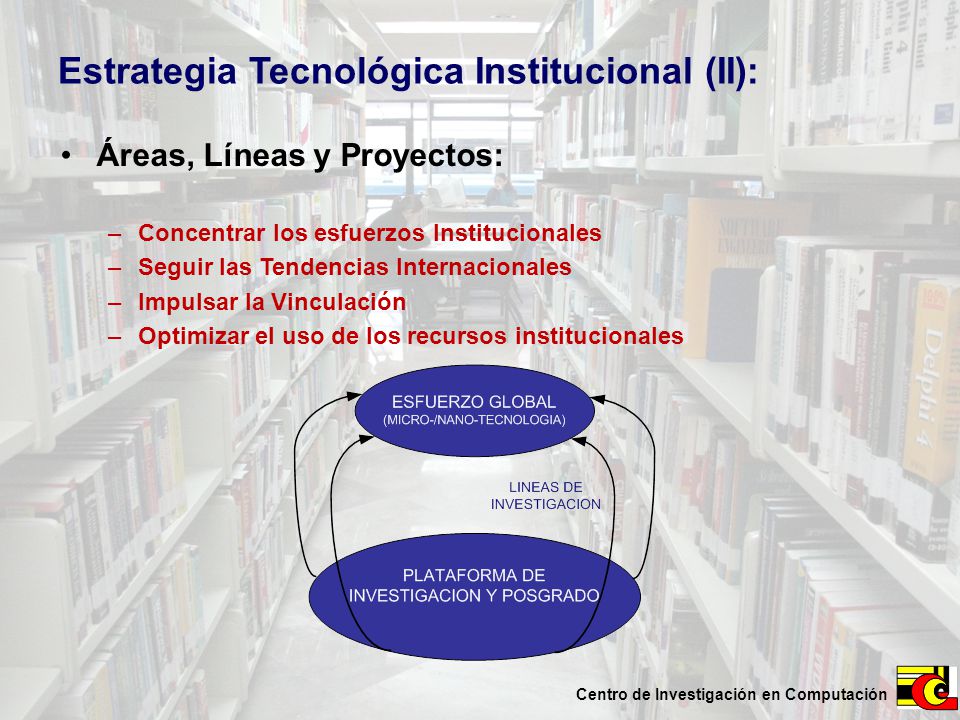 Estrategia Tecnológica Institucional (II):

• Áreas, Líneas y Proyectos:

– Concentrar los esfuerzos Institucionales
– Seguir las Tendencias Internacionales
– Impulsar la Vinculación
– Optimizar el uso de los recursos institucionales

ESFUERZO GLOBAL
(MICRO-/NANO-TECNOLOGIA)

LINEAS DE
INVESTIGACION

PLATAFORMA DE
INVESTIGACION Y POSGRADO

Centro de Investigación en Computación